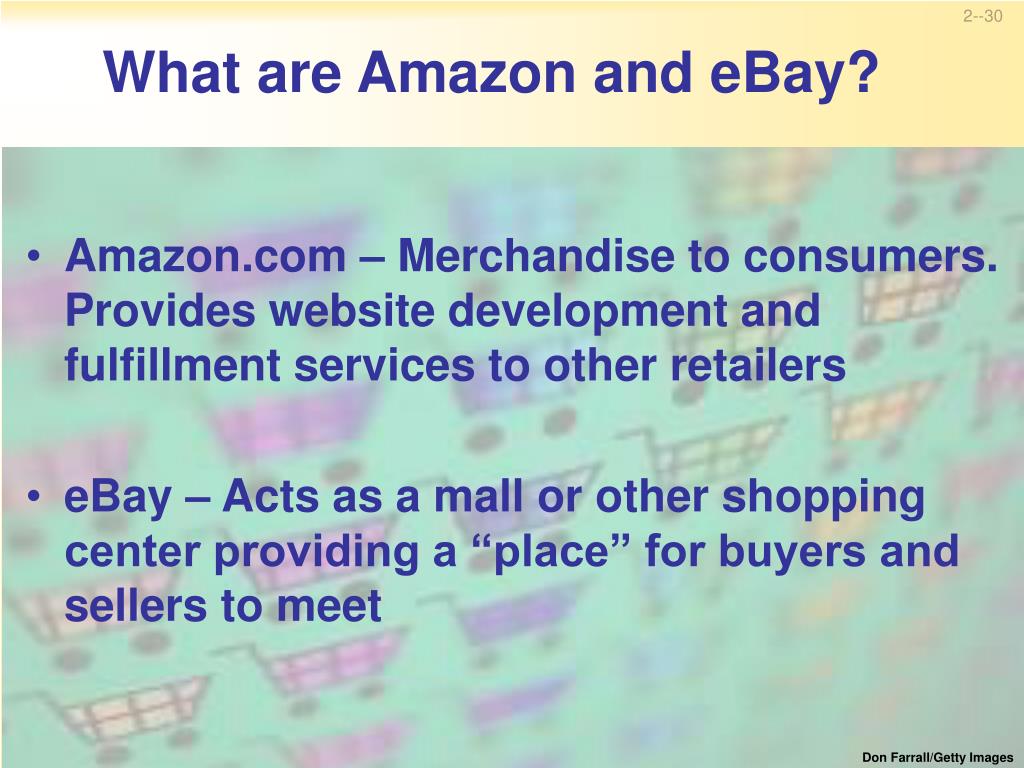 2--30

What are Amazon and eBay?

• Amazon.com – Merchandise to consumers. Provides website development and fulfillment services to other retailers

• eBay – Acts as a mall or other shopping center providing a “place” for buyers and sellers to meet

Don Farrall/Getty Images